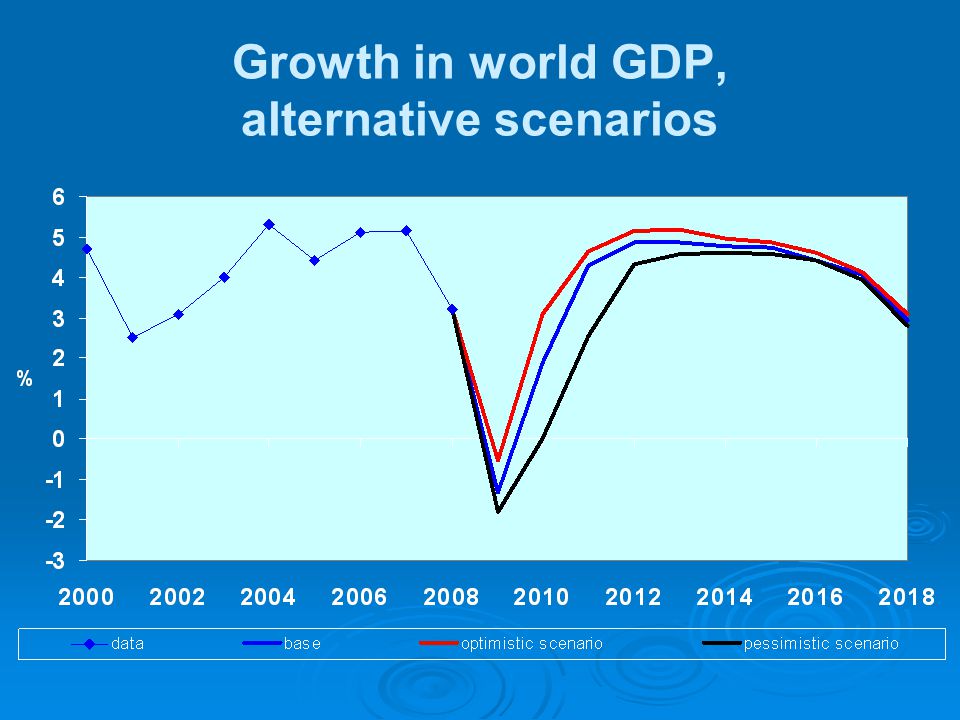 Growth in world GDP, alternative scenarios

6
5
4
3
2
1
0
-1
-2
-3

%

2000 2002 2004 2006 2008 2010 2012 2014 2016 2018

data
base
optimistic scenario
pessimistic scenario